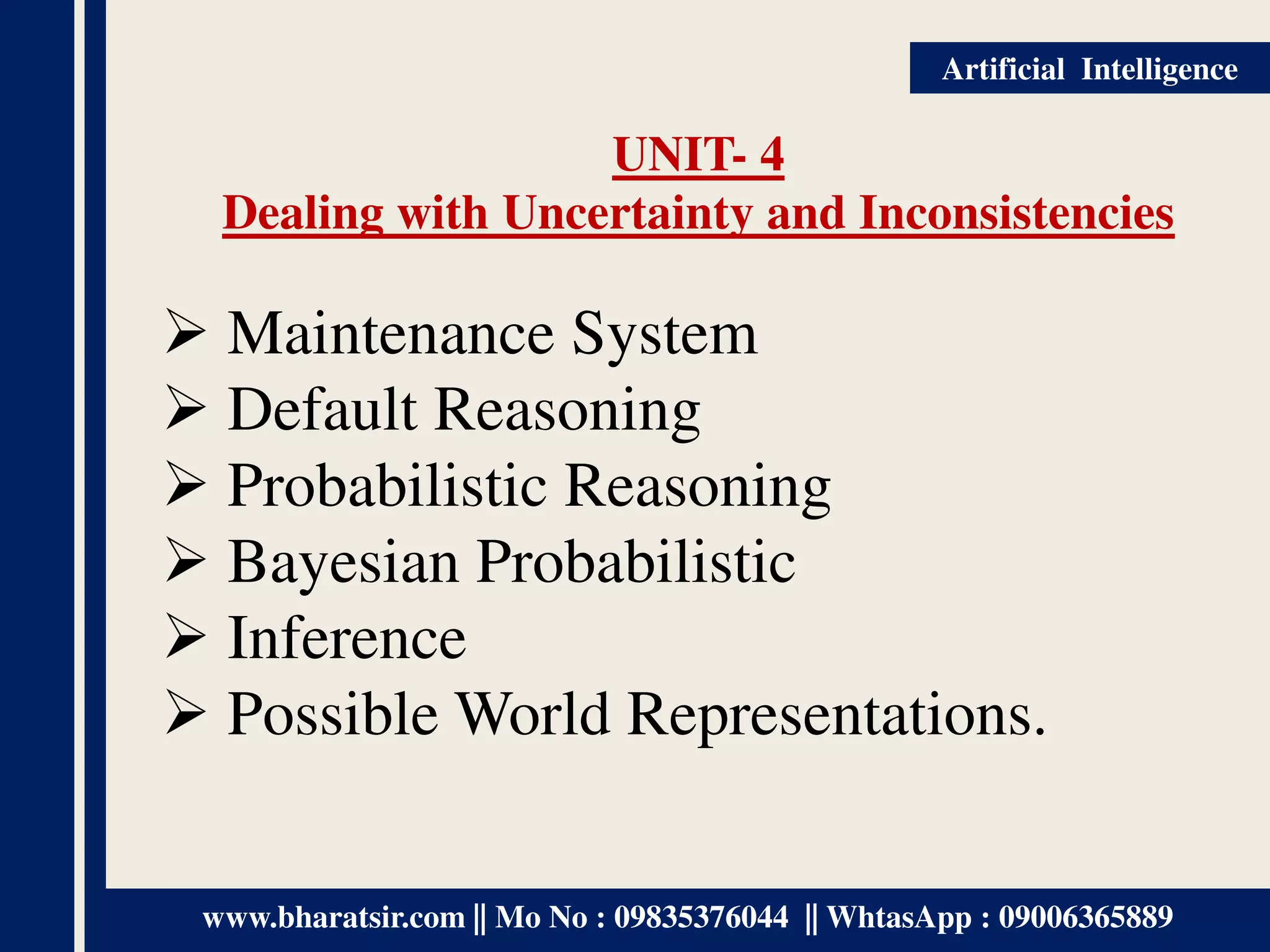 Artificial Intelligence

UNIT- 4
Dealing with Uncertainty and Inconsistencies

➢ Maintenance System
➢ Default Reasoning
➢ Probabilistic Reasoning
➢ Bayesian Probabilistic
➢ Inference
➢ Possible World Representations.

www.bharatsir.com || Mo No : 09835376044 || WhtasApp : 09006365889